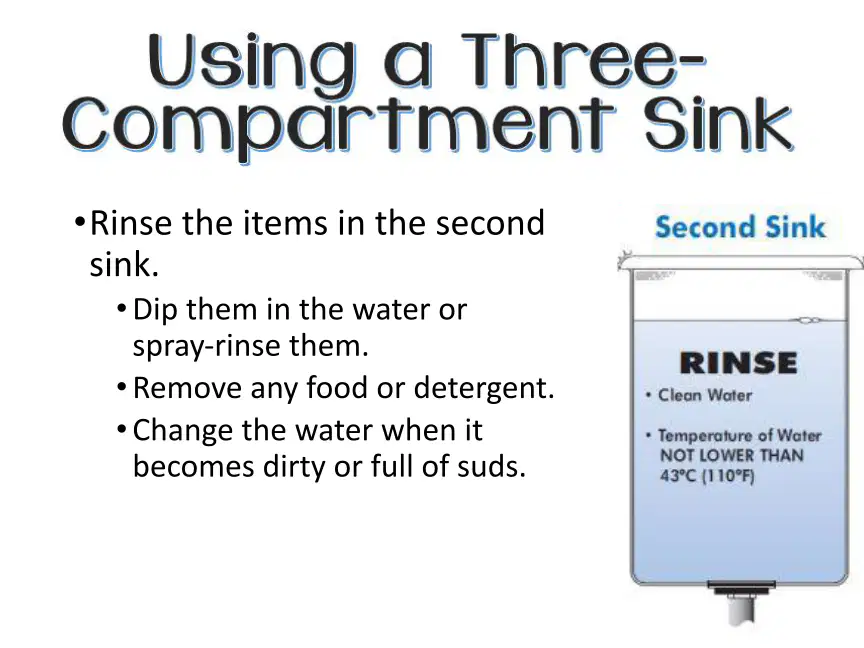 Using a Three-Compartment Sink

• Rinse the items in the second sink.

• Dip them in the water or spray-rinse them.
• Remove any food or detergent.
• Change the water when it becomes dirty or full of suds.

Second Sink

RINSE

• Clean Water
• Temperature of Water NOT LOWER THAN 43°C (110°F)